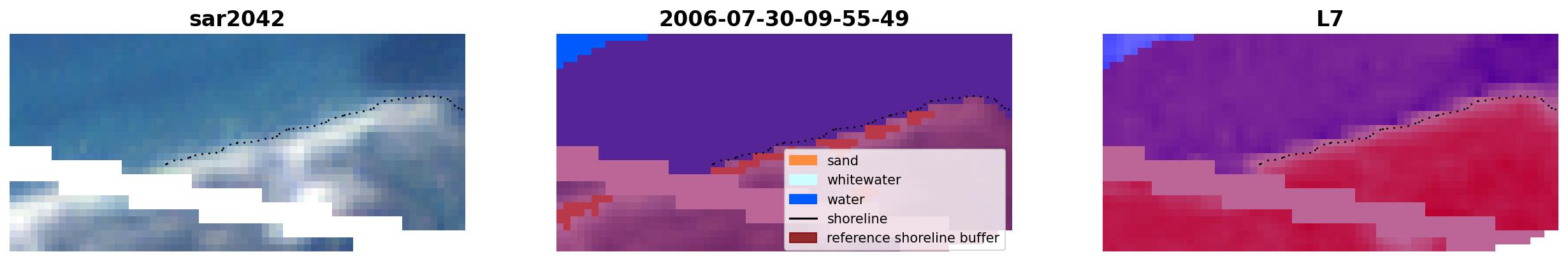 sar2042

2006-07-30-09-55-49

sand
whitewater
water
shoreline
reference shoreline buffer

L7